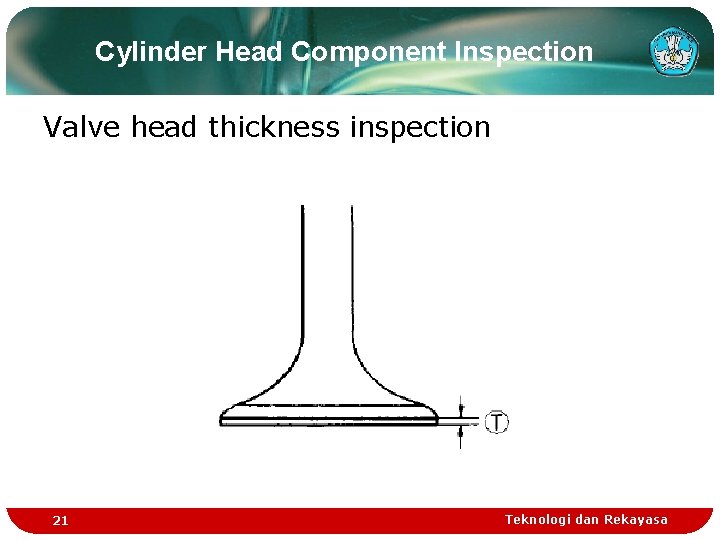 Cylinder Head Component Inspection

Valve head thickness inspection

T

21

Teknologi dan Rekayasa